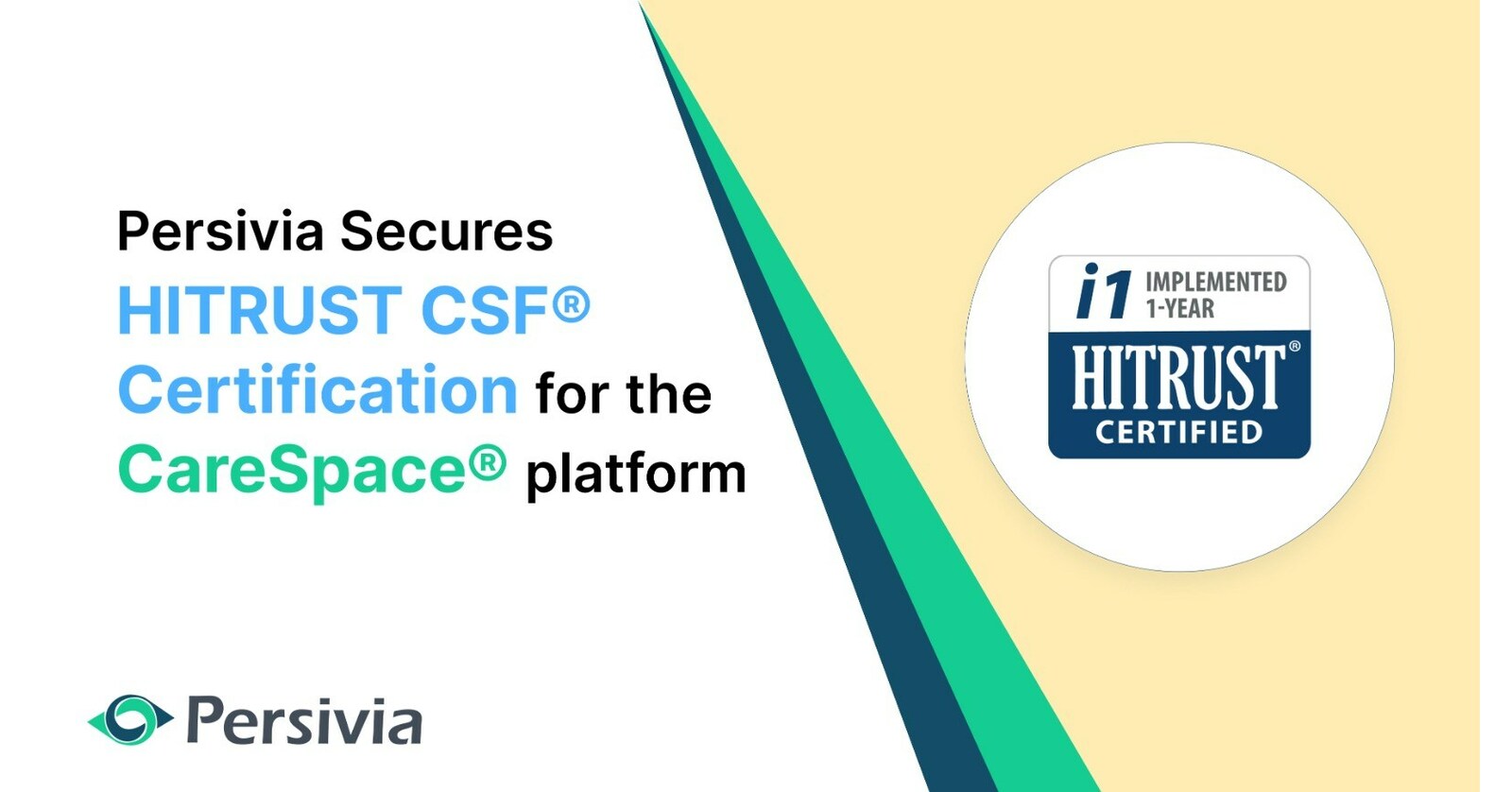 Persivia Secures HITRUST CSF® Certification for the CareSpace® platform

i1 IMPLEMENTED 1-YEAR

HITRUST®
CERTIFIED

Persivia